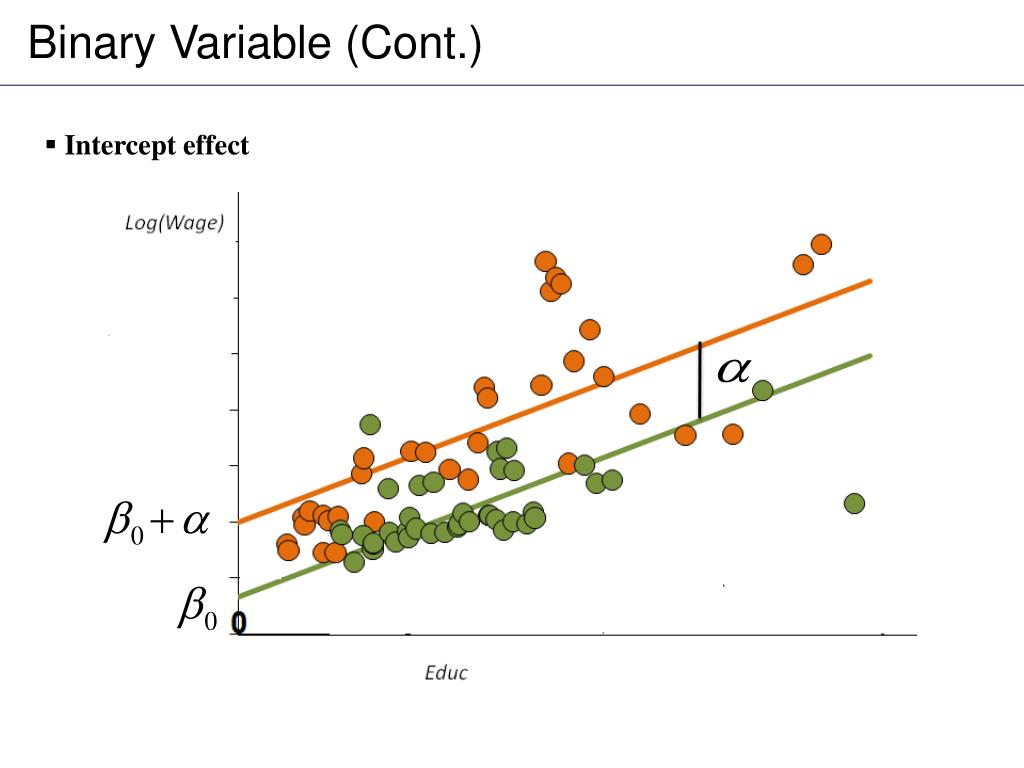 Binary Variable (Cont.)

▪ Intercept effect

Log(Wage)

$\alpha$

$\beta_0 + \alpha$

$\beta_0$

0

Educ